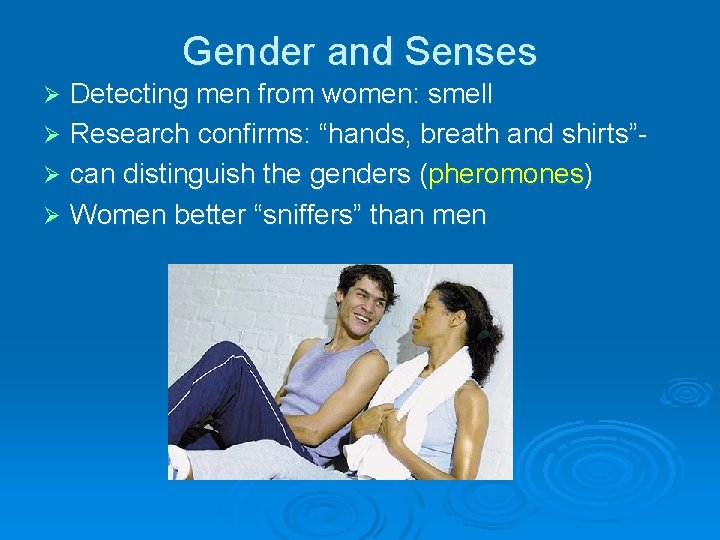 Gender and Senses

➢ Detecting men from women: smell
➢ Research confirms: “hands, breath and shirts”-
➢ can distinguish the genders (pheromones)
➢ Women better “sniffers” than men